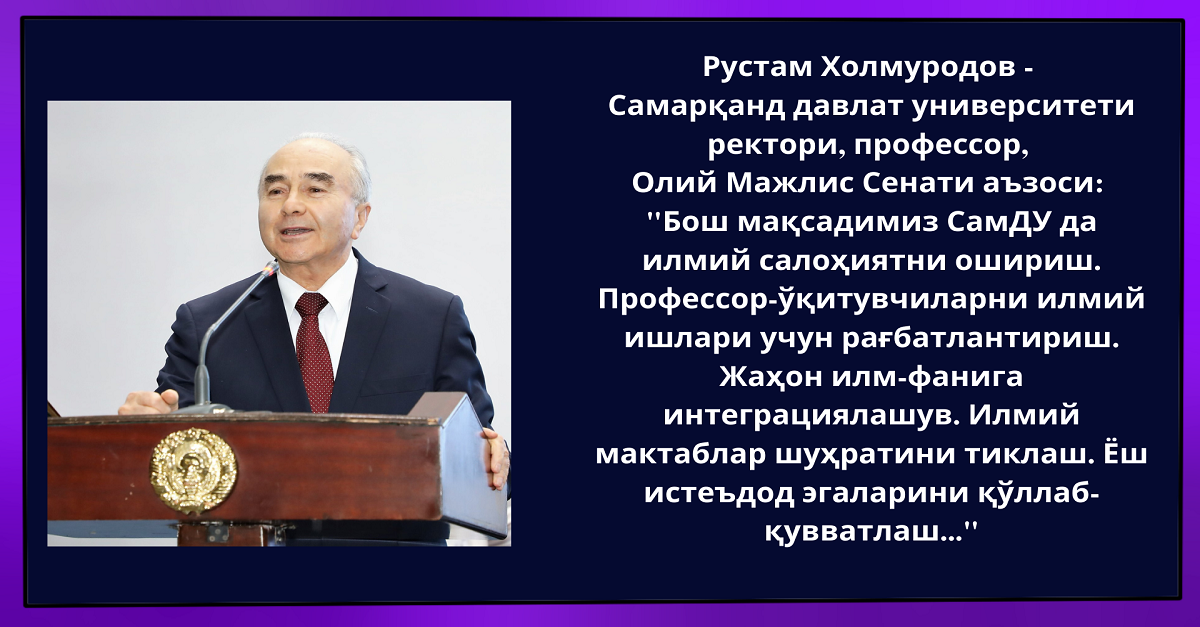 Рустам Холмуродов - Самарқанд давлат университети ректори, профессор, Олий Мажлис Сенати аъзоси: ''Бош мақсадимиз СамДУ да илмий салоҳиятни ошириш. Профессор-ўқитувчиларни илмий ишлари учун рағбатлантириш. Жаҳон илм-фанига интеграциялашув. Илмий мактаблар шуҳратини тиклаш. Ёш истеъдод эгаларини қўллаб-қувватлаш...''